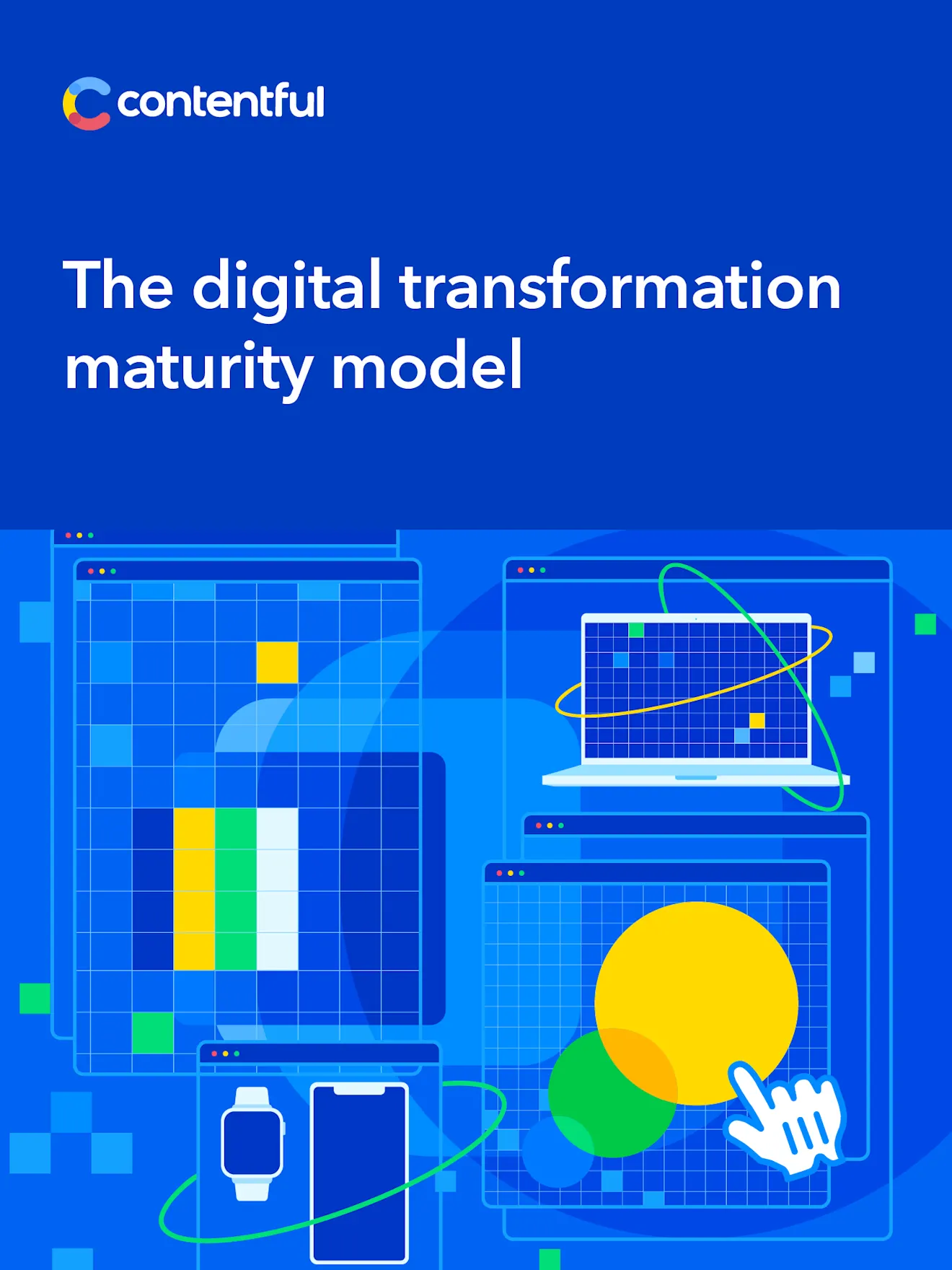 contentful

The digital transformation maturity model